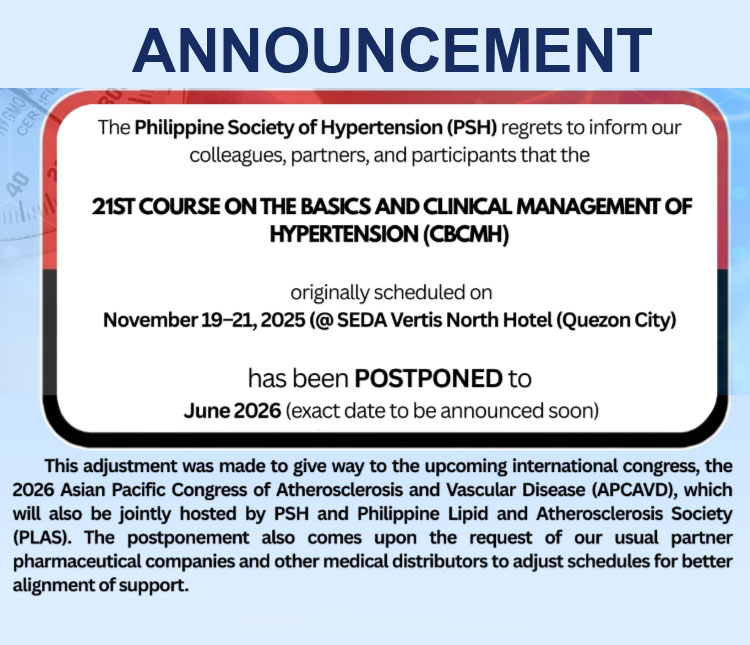 ANNOUNCEMENT

The Philippine Society of Hypertension (PSH) regrets to inform our colleagues, partners, and participants that the

21ST COURSE ON THE BASICS AND CLINICAL MANAGEMENT OF HYPERTENSION (CBCMH)

originally scheduled on
November 19–21, 2025 (@ SEDA Vertis North Hotel (Quezon City)

has been POSTPONED to
June 2026 (exact date to be announced soon)

This adjustment was made to give way to the upcoming international congress, the 2026 Asian Pacific Congress of Atherosclerosis and Vascular Disease (APCAVD), which will also be jointly hosted by PSH and Philippine Lipid and Atherosclerosis Society (PLAS). The postponement also comes upon the request of our usual partner pharmaceutical companies and other medical distributors to adjust schedules for better alignment of support.